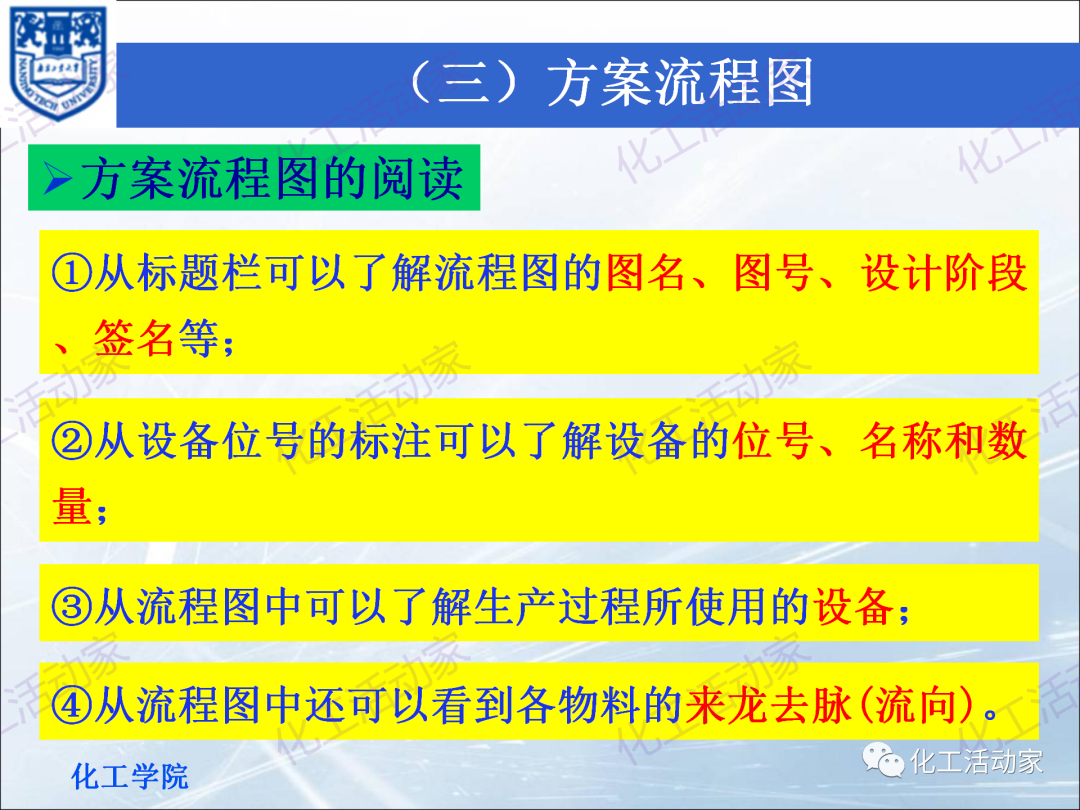 NANJING TECH UNIVERSITY

（三）方案流程图

➢方案流程图的阅读

①从标题栏可以了解流程图的图名、图号、设计阶段、签名等；

②从设备位号的标注可以了解设备的位号、名称和数量；

③从流程图中可以了解生产过程所使用的设备；

④从流程图中还可以看到各物料的来龙去脉(流向)。

化工学院

化工活动家